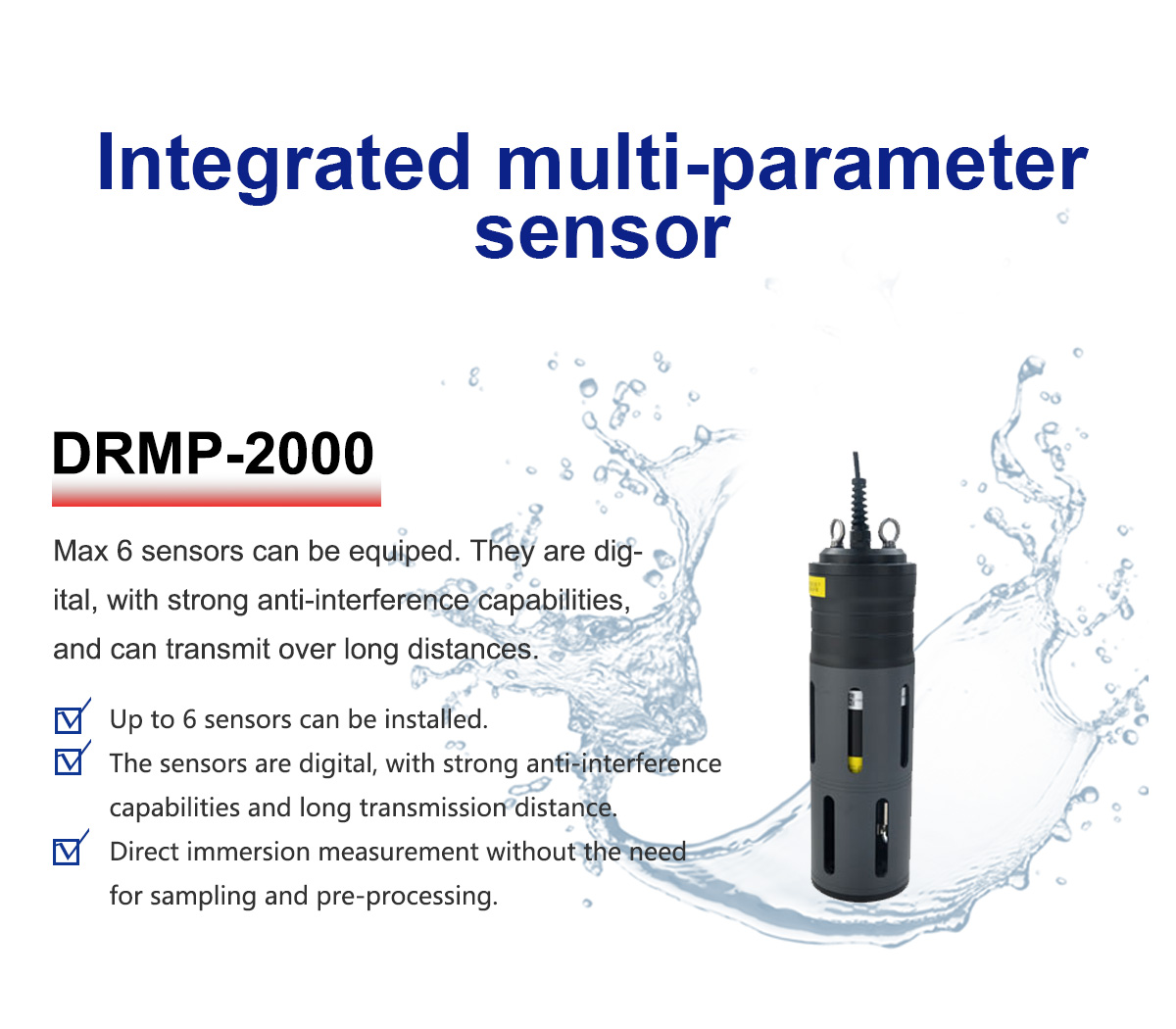 Integrated multi-parameter sensor

DRMP-2000

Max 6 sensors can be equiped. They are digital, with strong anti-interference capabilities, and can transmit over long distances.

Up to 6 sensors can be installed.

The sensors are digital, with strong anti-interference capabilities and long transmission distance.

Direct immersion measurement without the need for sampling and pre-processing.